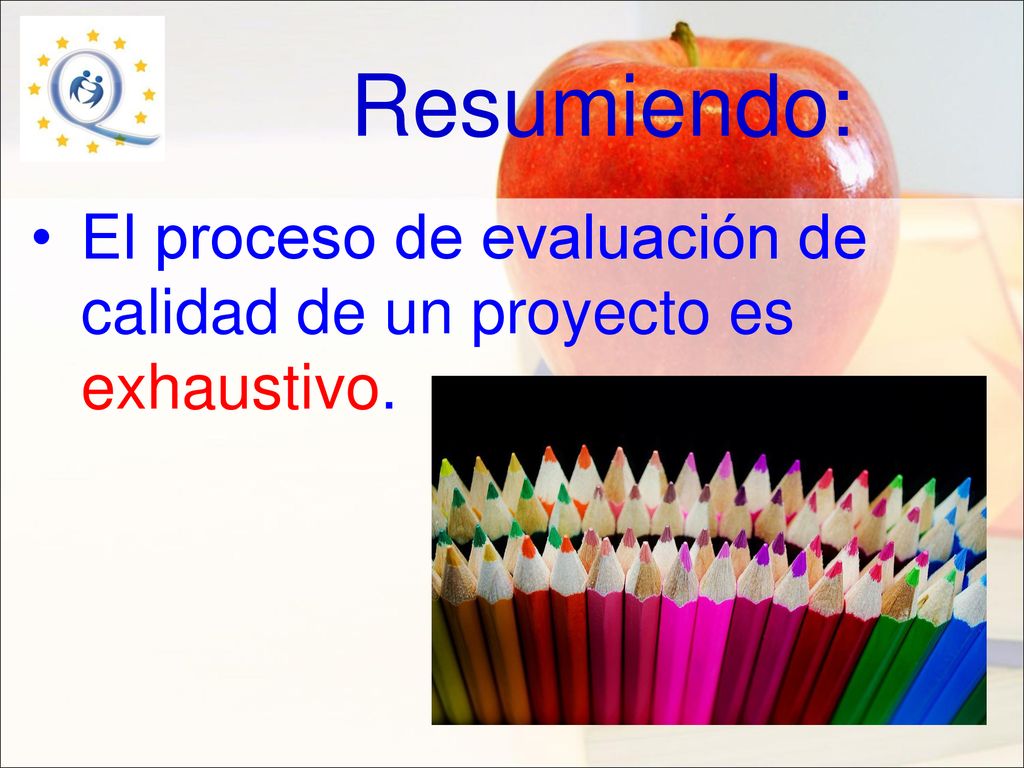 Resumiendo:

• El proceso de evaluación de calidad de un proyecto es exhaustivo.